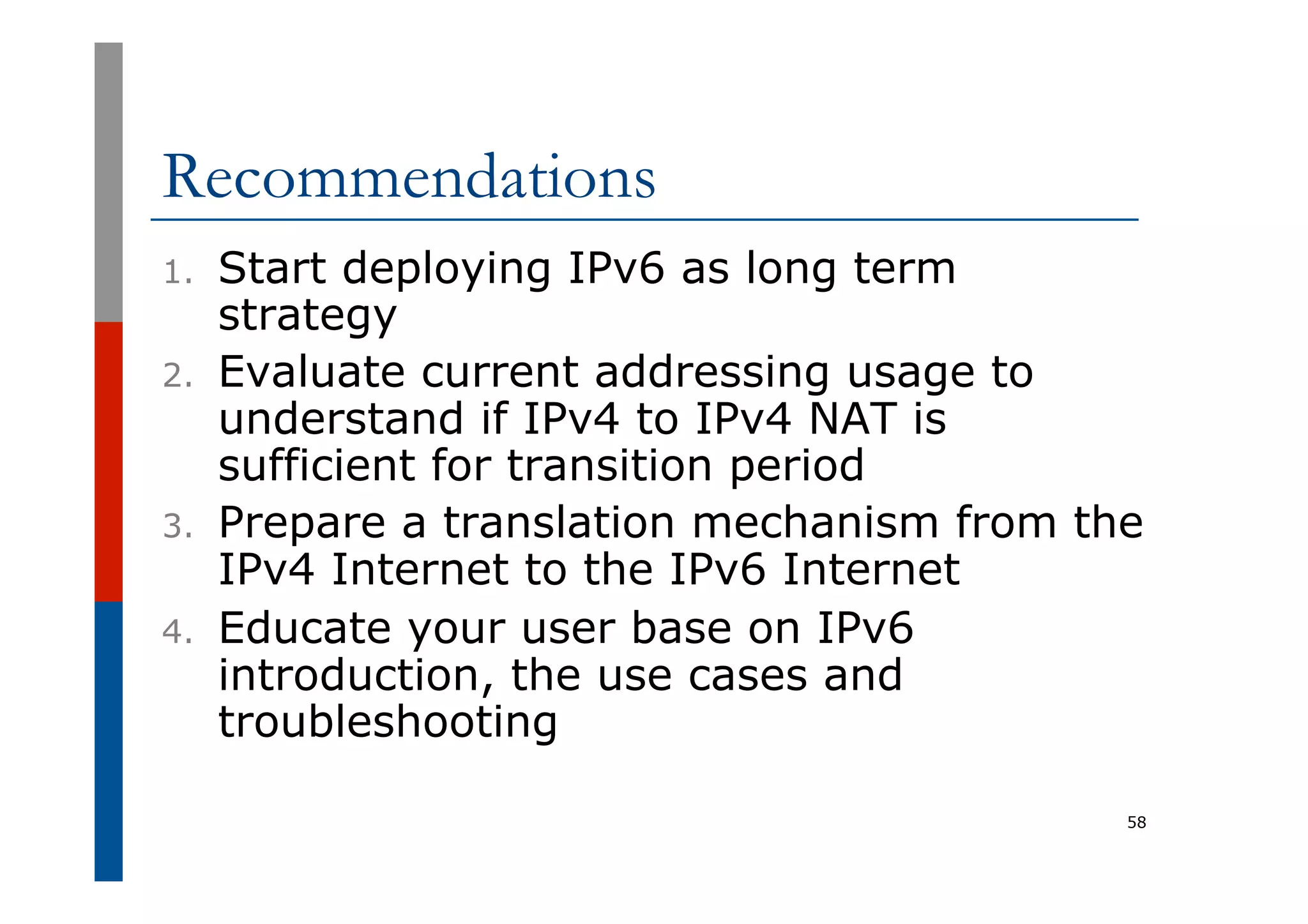 Recommendations

1. Start deploying IPv6 as long term strategy
2. Evaluate current addressing usage to understand if IPv4 to IPv4 NAT is sufficient for transition period
3. Prepare a translation mechanism from the IPv4 Internet to the IPv6 Internet
4. Educate your user base on IPv6 introduction, the use cases and troubleshooting

58